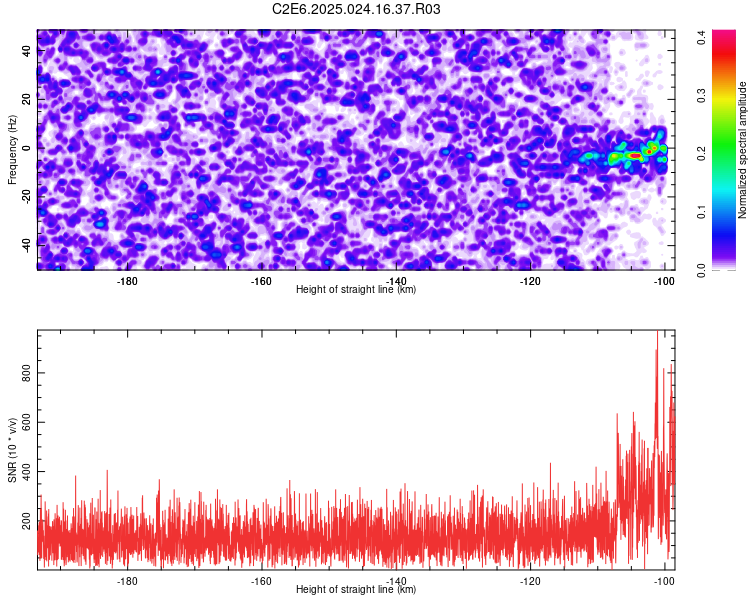 C2E6.2025.024.16.37.R03

Frequency (Hz)
40
20
0
-20
-40

-180
-160
-140
-120
-100
Height of straight line (km)

Normalized spectral amplitude
0.0
0.1
0.2
0.3
0.4

SNR (10 * v/v)
800
600
400
200

-180
-160
-140
-120
-100
Height of straight line (km)